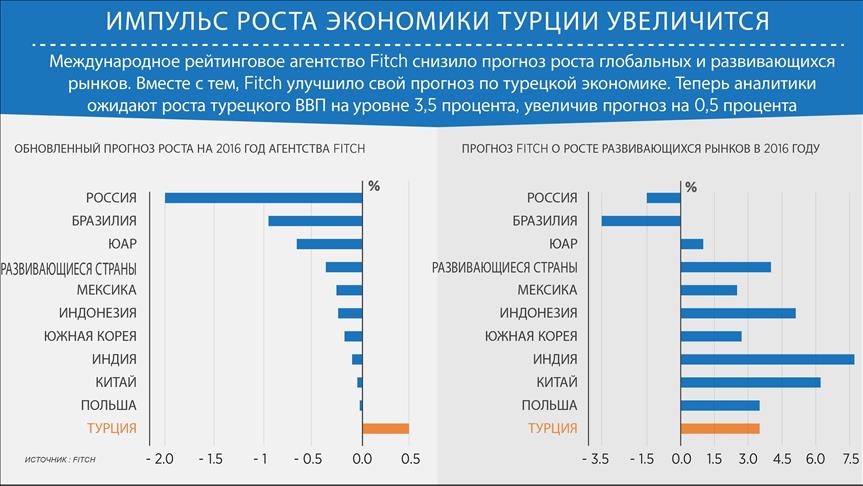 ИМПУЛЬС РОСТА ЭКОНОМИКИ ТУРЦИИ УВЕЛИЧИТСЯ

Международное рейтинговое агентство Fitch снизило прогноз роста глобальных и развивающихся рынков. Вместе с тем, Fitch улучшило свой прогноз по турецкой экономике. Теперь аналитики ожидают роста турецкого ВВП на уровне 3,5 процента, увеличив прогноз на 0,5 процента

ОБНОВЛЕННЫЙ ПРОГНОЗ РОСТА НА 2016 ГОД АГЕНТСТВА FITCH

%

РОССИЯ
БРАЗИЛИЯ
ЮАР
РАЗВИВАЮЩИЕСЯ СТРАНЫ
МЕКСИКА
ИНДОНЕЗИЯ
ЮЖНАЯ КОРЕЯ
ИНДИЯ
КИТАЙ
ПОЛЬША
ТУРЦИЯ

ИСТОЧНИК : FITCH

- 2.0 - 1.5 - 1 - 0.5 0.0 0.5

ПРОГНОЗ FITCH О РОСТЕ РАЗВИВАЮЩИХСЯ РЫНКОВ В 2016 ГОДУ

%

РОССИЯ
БРАЗИЛИЯ
ЮАР
РАЗВИВАЮЩИЕСЯ СТРАНЫ
МЕКСИКА
ИНДОНЕЗИЯ
ЮЖНАЯ КОРЕЯ
ИНДИЯ
КИТАЙ
ПОЛЬША
ТУРЦИЯ

- 3.5 - 1.5 0.0 1.5 3.0 4.5 6.0 7.5